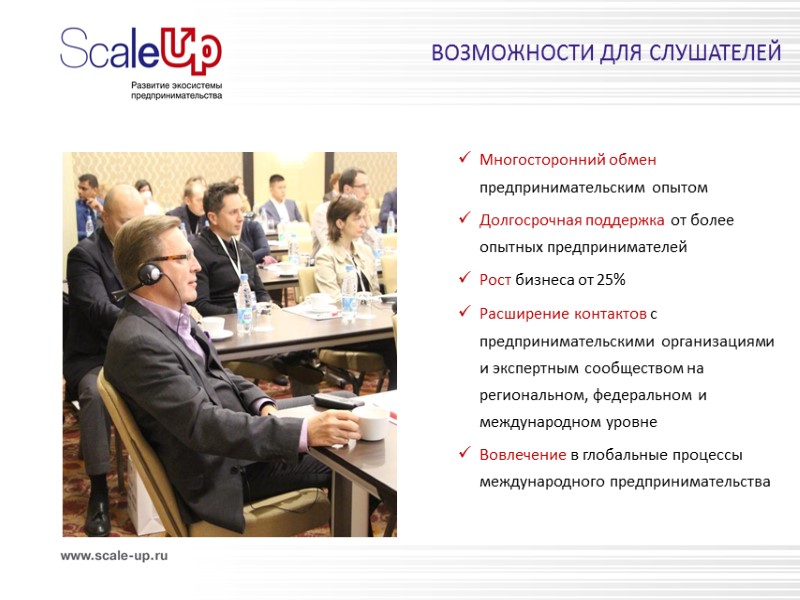 ScaleUp
Развитие экосистемы предпринимательства

ВОЗМОЖНОСТИ ДЛЯ СЛУШАТЕЛЕЙ

✓ Многосторонний обмен предпринимательским опытом

✓ Долгосрочная поддержка от более опытных предпринимателей

✓ Рост бизнеса от 25%

✓ Расширение контактов с предпринимательскими организациями и экспертным сообществом на региональном, федеральном и международном уровне

✓ Вовлечение в глобальные процессы международного предпринимательства

www.scale-up.ru